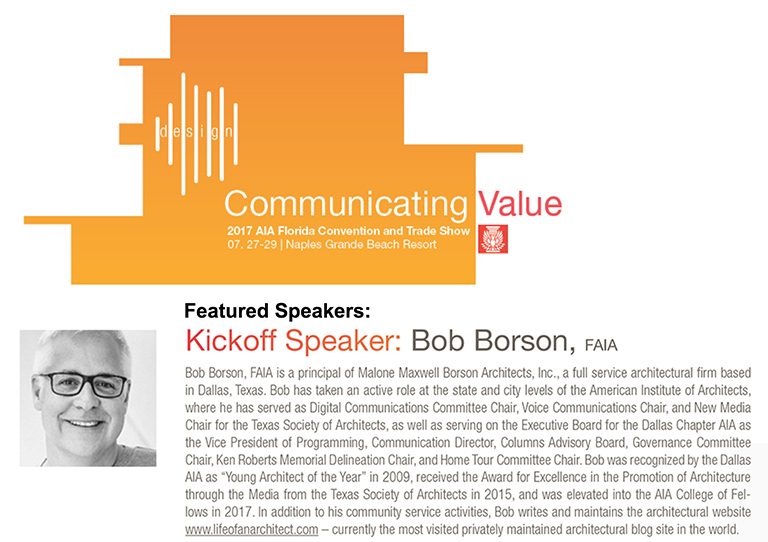 design

Communicating Value
2017 AIA Florida Convention and Trade Show
07. 27-29 | Naples Grande Beach Resort

Featured Speakers:
Kickoff Speaker: Bob Borson, FAIA

Bob Borson, FAIA is a principal of Malone Maxwell Borson Architects, Inc., a full service architectural firm based in Dallas, Texas. Bob has taken an active role at the state and city levels of the American Institute of Architects, where he has served as Digital Communications Committee Chair, Voice Communications Chair, and New Media Chair for the Texas Society of Architects, as well as serving on the Executive Board for the Dallas Chapter AIA as the Vice President of Programming, Communication Director, Columns Advisory Board, Governance Committee Chair, Ken Roberts Memorial Delineation Chair, and Home Tour Committee Chair. Bob was recognized by the Dallas AIA as "Young Architect of the Year" in 2009, received the Award for Excellence in the Promotion of Architecture through the Media from the Texas Society of Architects in 2015, and was elevated into the AIA College of Fellows in 2017. In addition to his community service activities, Bob writes and maintains the architectural website www.lifeofanarchitect.com – currently the most visited privately maintained architectural blog site in the world.